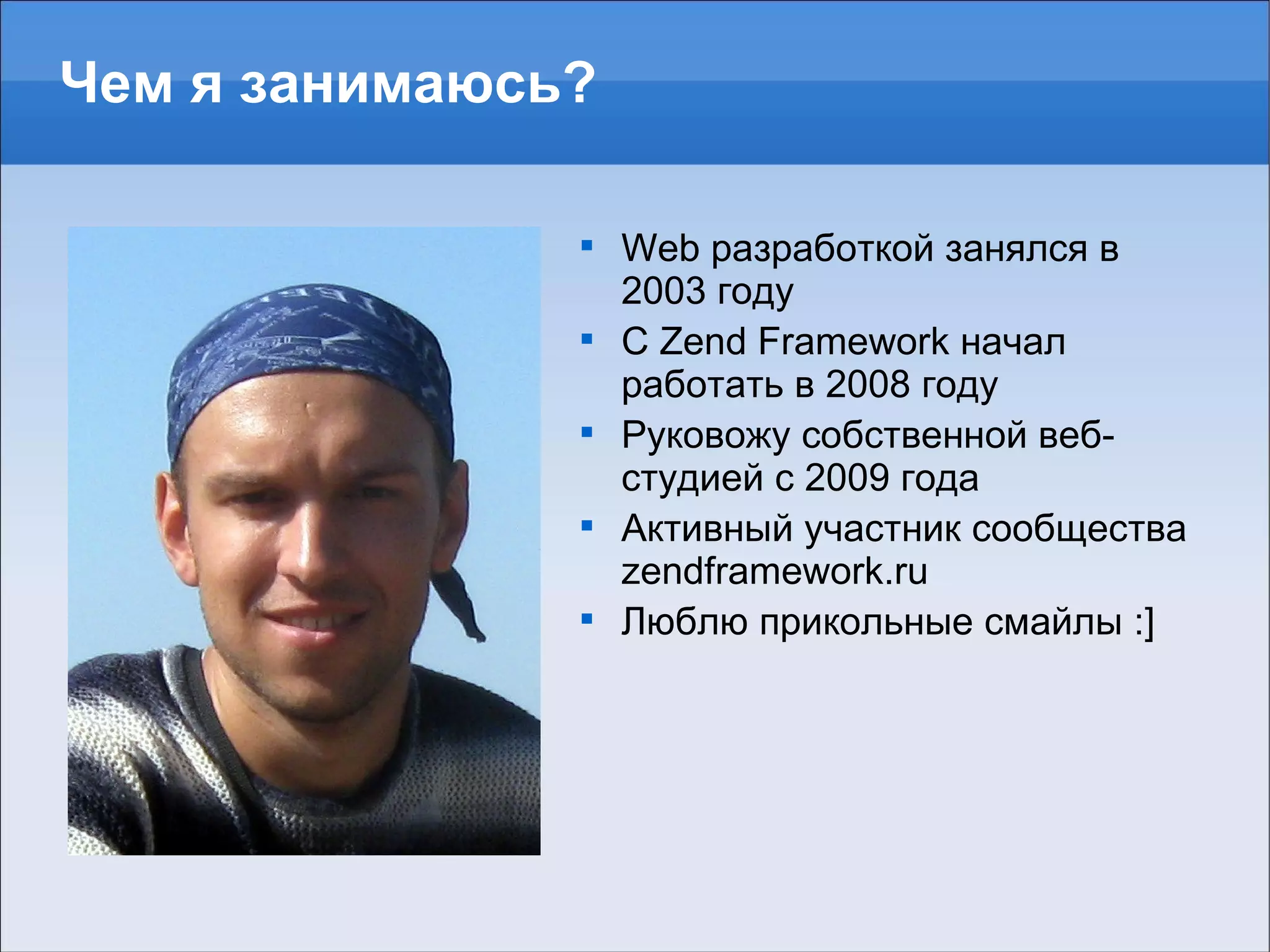 Чем я занимаюсь?

- Web разработкой занялся в 2003 году
- С Zend Framework начал работать в 2008 году
- Руковожу собственной веб-студией с 2009 года
- Активный участник сообщества zendframework.ru
- Люблю прикольные смайлы :]